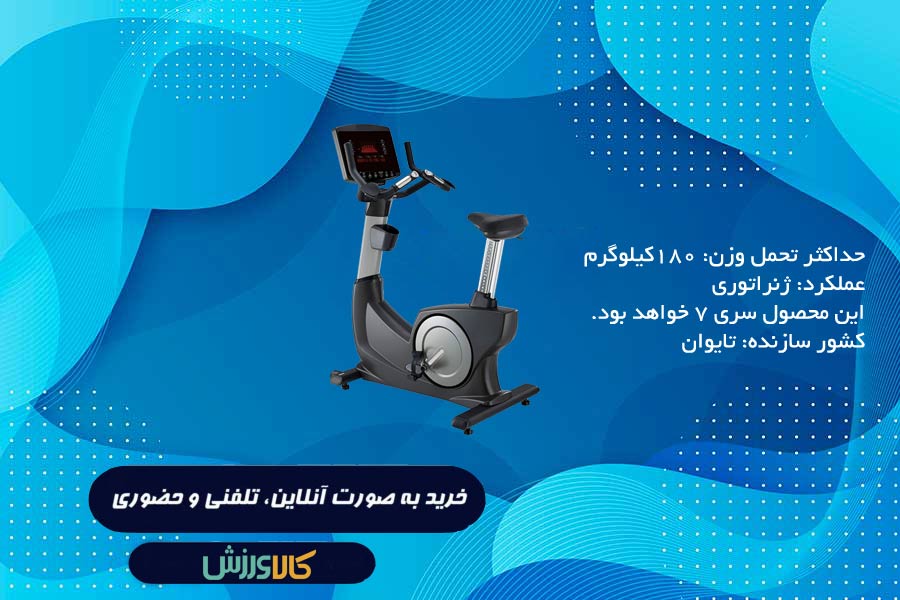 حداکثر تحمل وزن: ۱۸۰ کیلوگرم
عملکرد: ژنراتوری
این محصول سری ۷ خواهد بود.
کشور سازنده: تایوان

خرید به صورت آنلاین، تلفنی و حضوری

کالاورزش